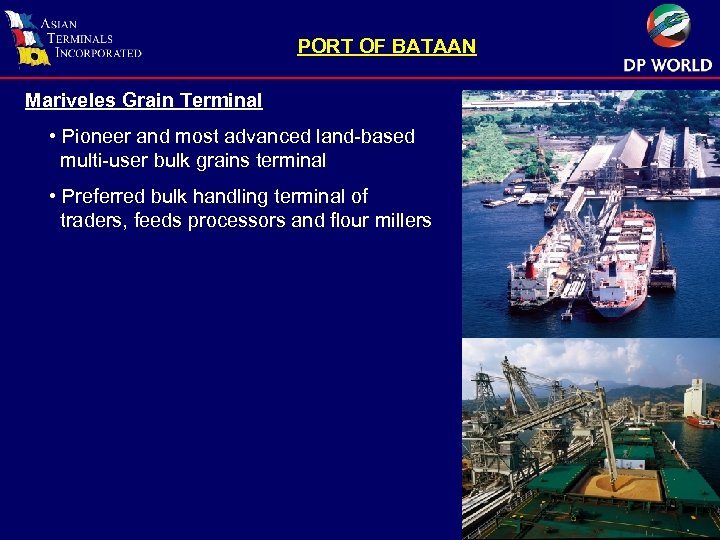 ASIAN TERMINALS INCORPORATED

PORT OF BATAAN

DP WORLD

Mariveles Grain Terminal

• Pioneer and most advanced land-based multi-user bulk grains terminal

• Preferred bulk handling terminal of traders, feeds processors and flour millers